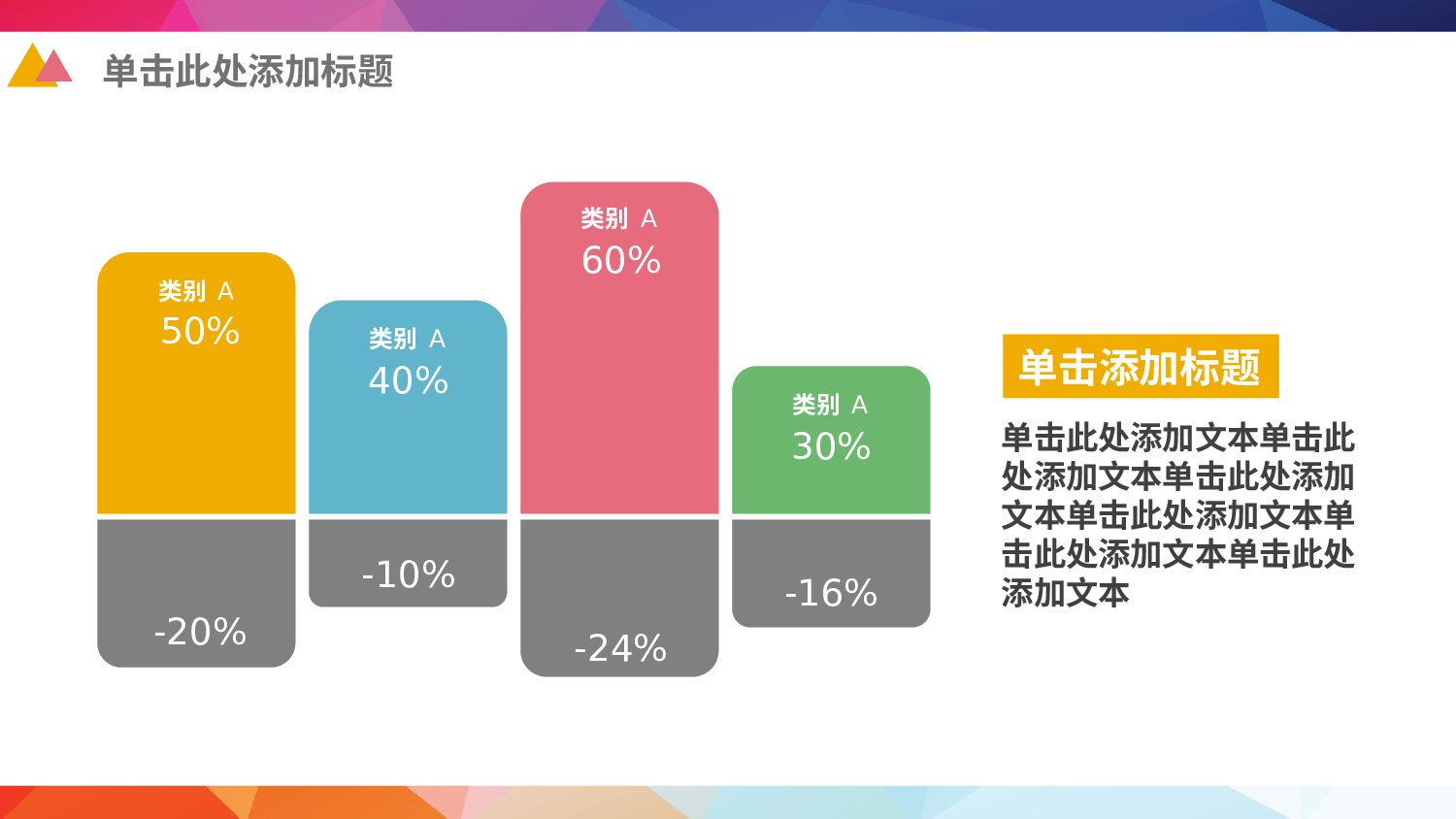 单击此处添加标题

类别 A
50%

-20%

类别 A
40%

-10%

类别 A
60%

-24%

类别 A
30%

-16%

单击添加标题

单击此处添加文本单击此处添加文本单击此处添加文本单击此处添加文本单击此处添加文本单击此处添加文本